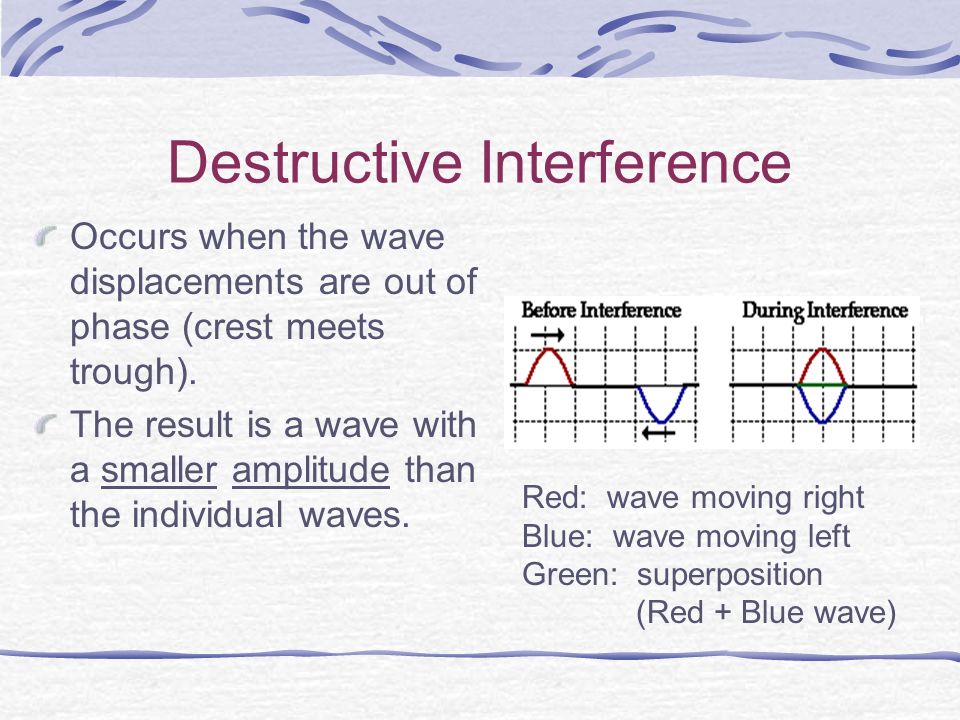 Destructive Interference

Occurs when the wave displacements are out of phase (crest meets trough).

The result is a wave with a smaller amplitude than the individual waves.

Before Interference

During Interference

Red: wave moving right
Blue: wave moving left
Green: superposition
(Red + Blue wave)